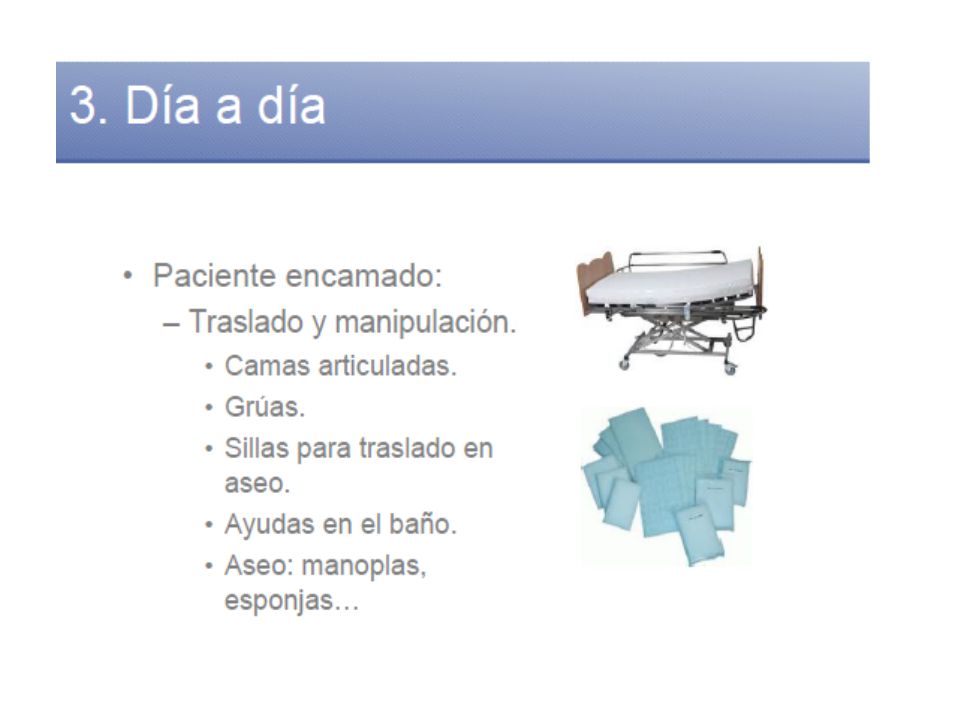 3. Día a día

• Paciente encamado:
– Traslado y manipulación.
• Camas articuladas.
• Grúas.
• Sillas para traslado en aseo.
• Ayudas en el baño.
• Aseo: manoplas, esponjas…